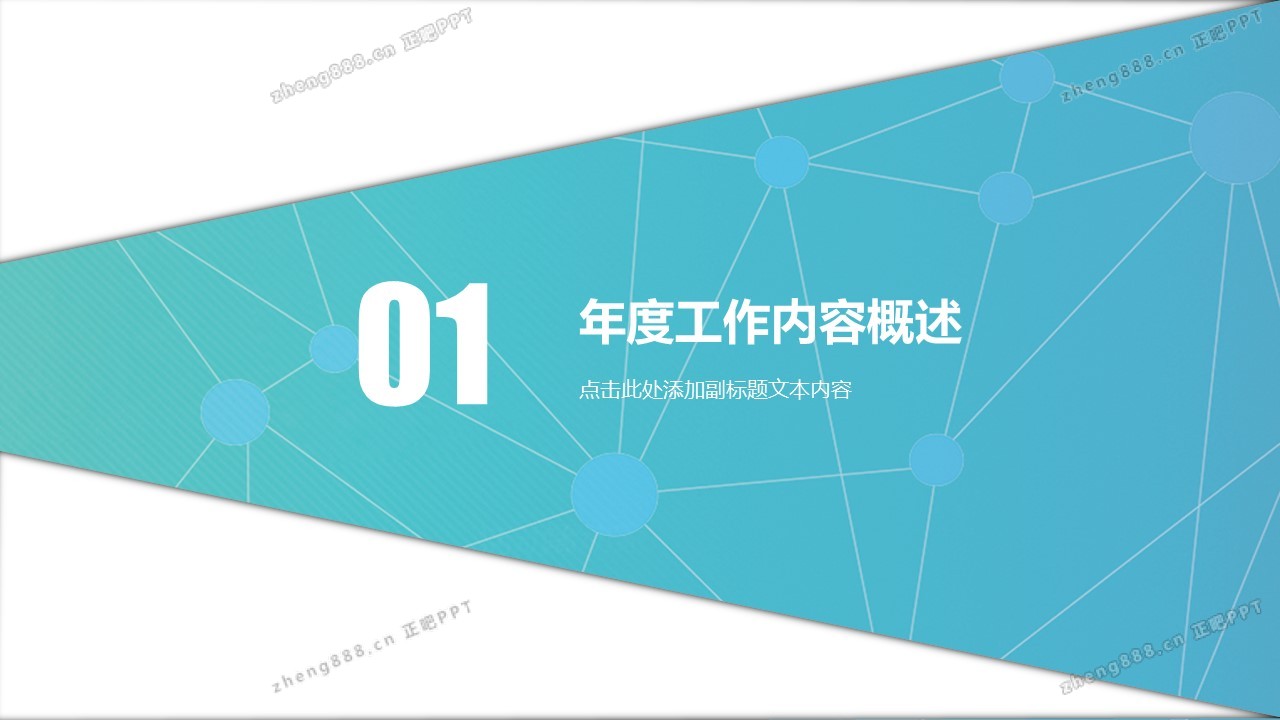 zheng888.cn 正吧PPT

zheng888.cn 正吧PPT

01

年度工作内容概述

点击此处添加副标题文本内容

zheng888.cn 正吧PPT

zheng888.cn 正吧PPT